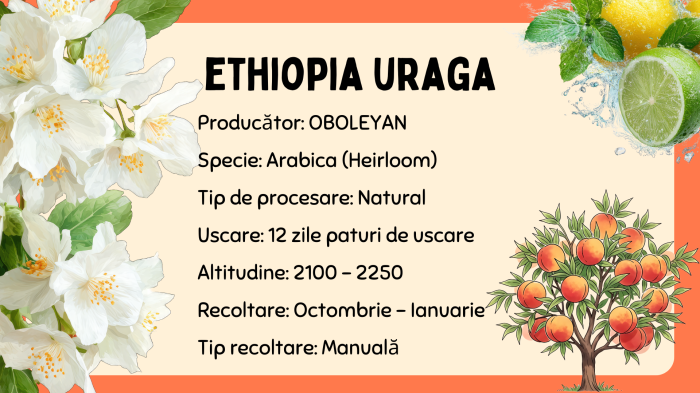 ETHIOPIA URAGA

Producător: OBOLEYAN

Specie: Arabica (Heirloom)

Tip de procesare: Natural

Uscare: 12 zile paturi de uscare

Altitudine: 2100 – 2250

Recoltare: Octombrie – Ianuarie

Tip recoltare: Manuală